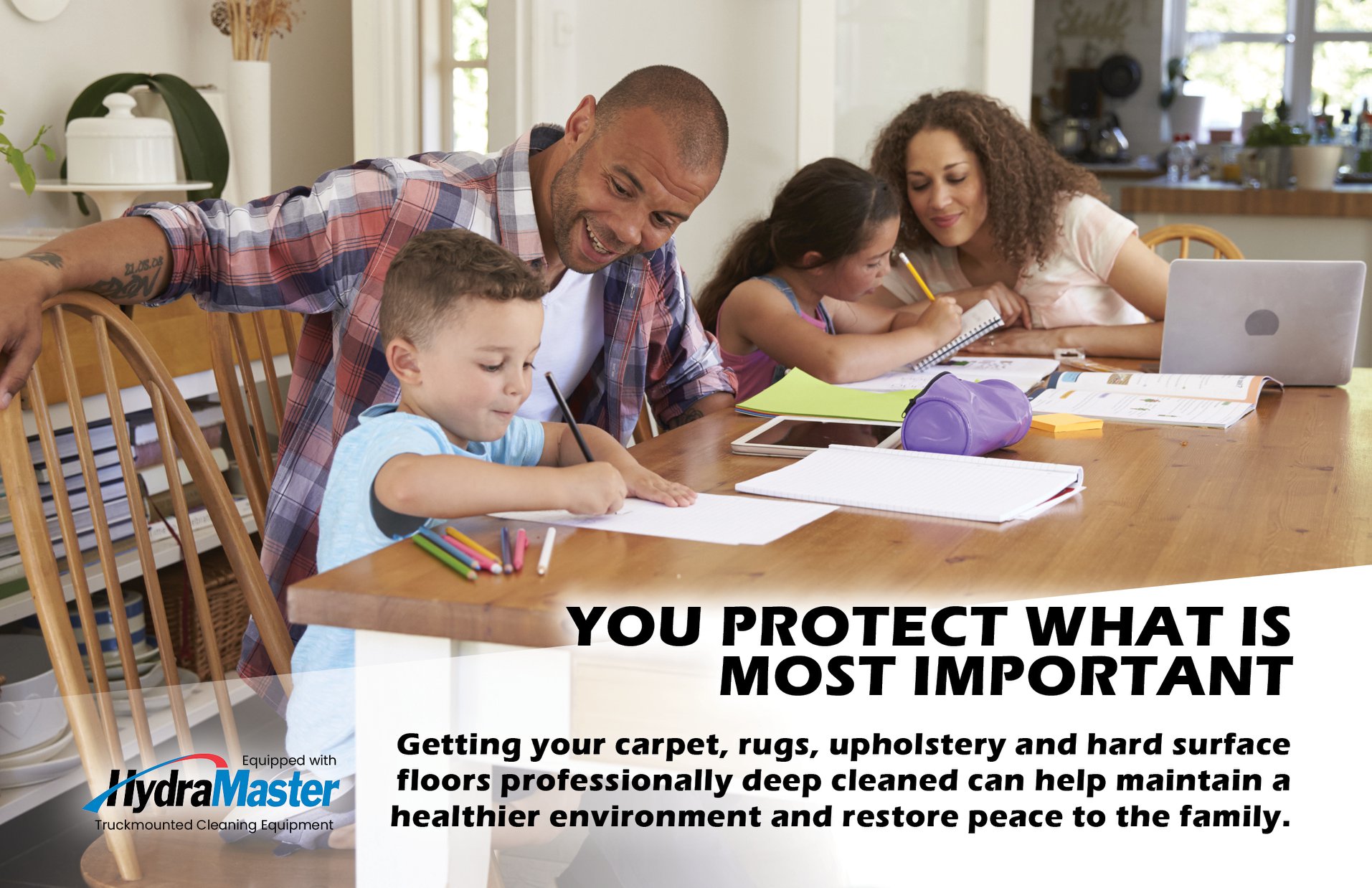 YOU PROTECT WHAT IS MOST IMPORTANT

Getting your carpet, rugs, upholstery and hard surface floors professionally deep cleaned can help maintain a healthier environment and restore peace to the family.

Equipped with
HydraMaster
Truckmounted Cleaning Equipment